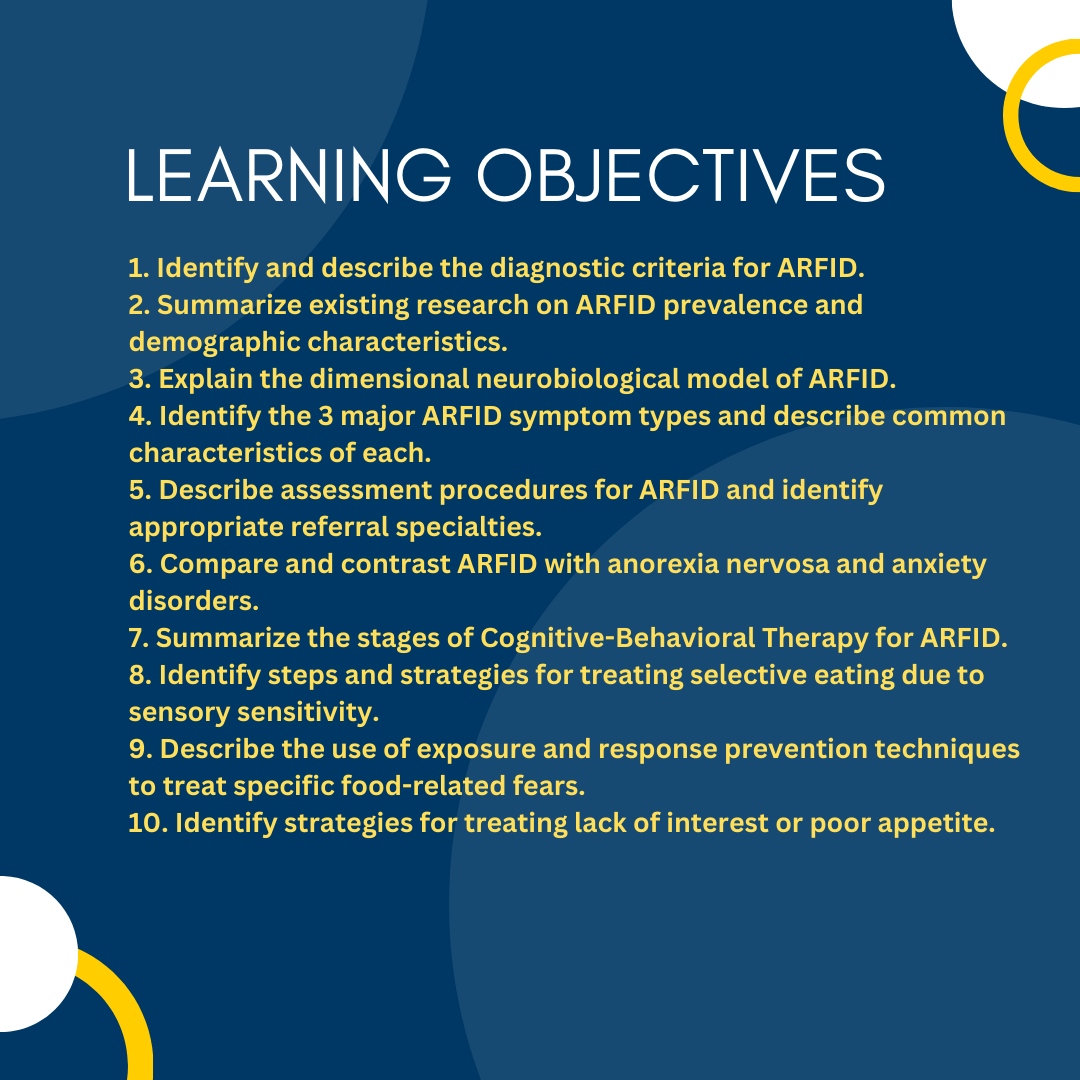 LEARNING OBJECTIVES

1. Identify and describe the diagnostic criteria for ARFID.
2. Summarize existing research on ARFID prevalence and demographic characteristics.
3. Explain the dimensional neurobiological model of ARFID.
4. Identify the 3 major ARFID symptom types and describe common characteristics of each.
5. Describe assessment procedures for ARFID and identify appropriate referral specialties.
6. Compare and contrast ARFID with anorexia nervosa and anxiety disorders.
7. Summarize the stages of Cognitive-Behavioral Therapy for ARFID.
8. Identify steps and strategies for treating selective eating due to sensory sensitivity.
9. Describe the use of exposure and response prevention techniques to treat specific food-related fears.
10. Identify strategies for treating lack of interest or poor appetite.